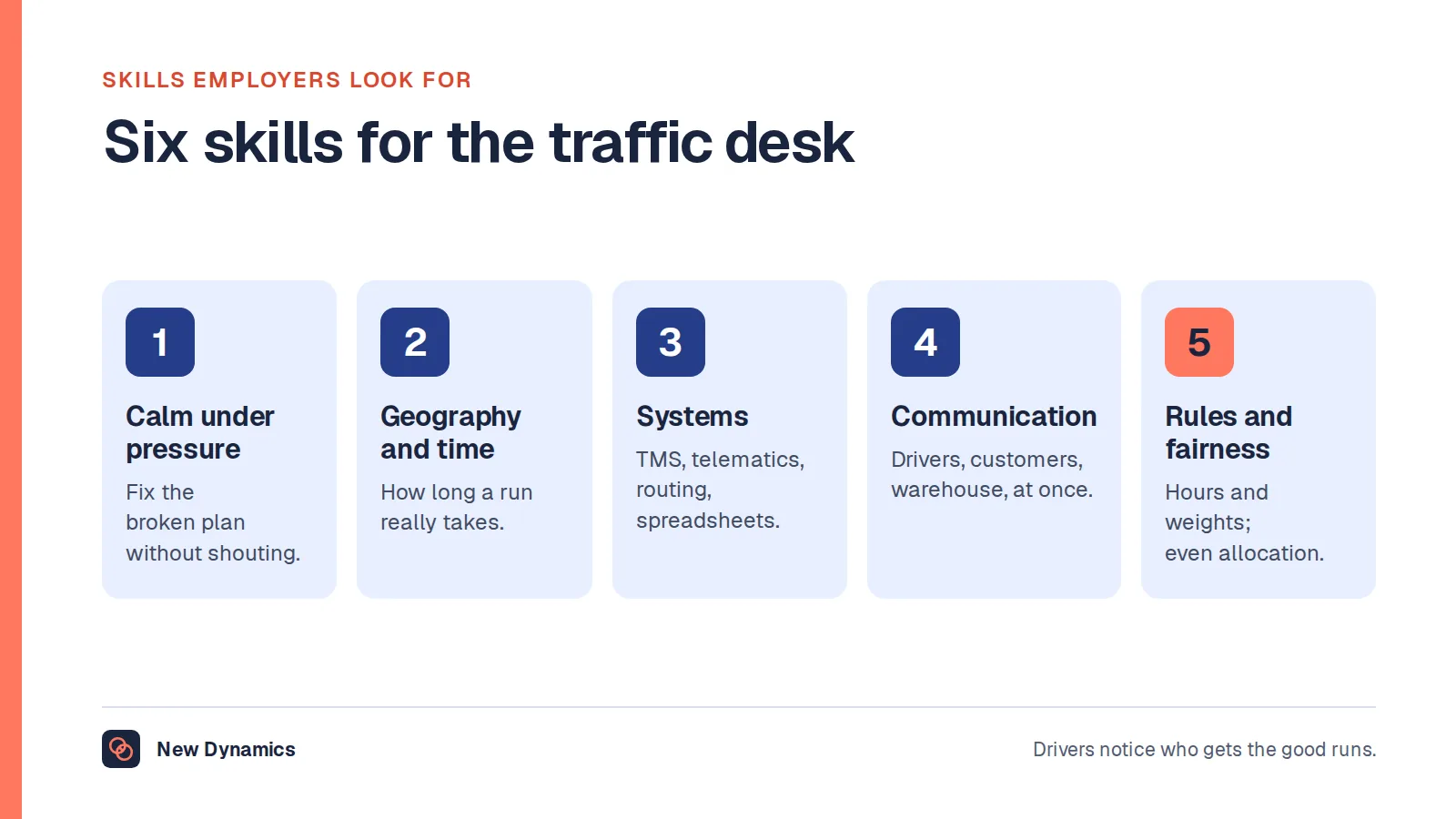 SKILLS EMPLOYERS LOOK FOR

Six skills for the traffic desk

1

Calm under pressure

Fix the broken plan without shouting.

2

Geography and time

How long a run really takes.

3

Systems

TMS, telematics, routing, spreadsheets.

4

Communication

Drivers, customers, warehouse, at once.

5

Rules and fairness

Hours and weights; even allocation.

New Dynamics

Drivers notice who gets the good runs.